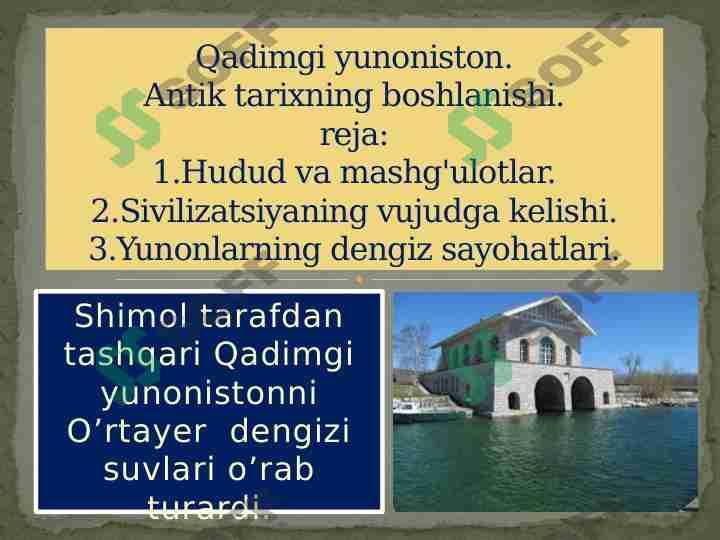 Qadimgi yunoniston.
Antik tarixning boshlanishi.
reja:
1.Hudud va mashg'ulotlar.
2.Sivilizatsiyaning vujudga kelishi.
3.Yunonlarning dengiz sayohatlari.

Shimol tarafdan tashqari Qadimgi yunonistonni O’rtayer dengizi suvlari o’rab turardi.

SOFF